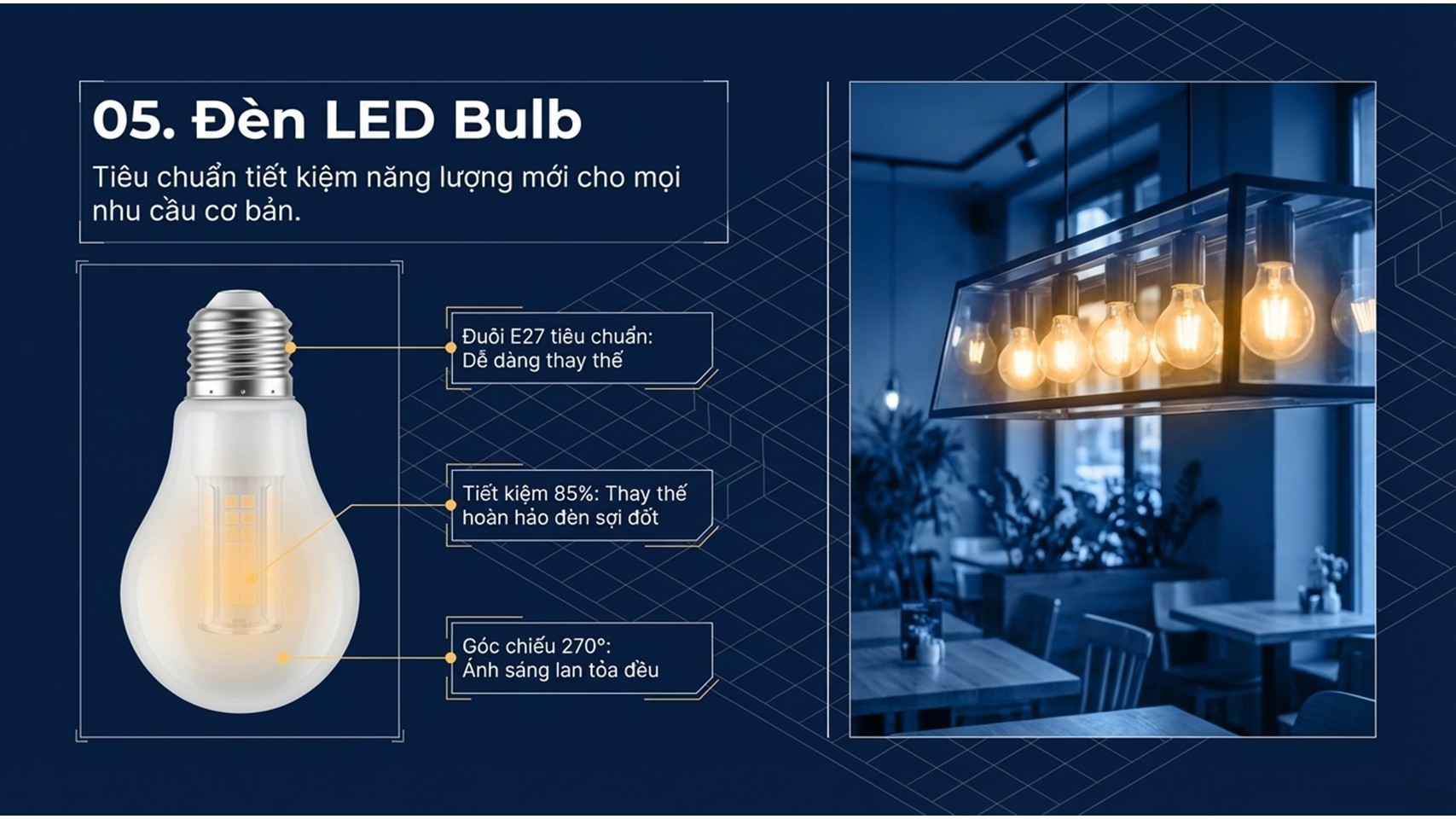 05. Đèn LED Bulb

Tiêu chuẩn tiết kiệm năng lượng mới cho mọi nhu cầu cơ bản.

Đuôi E27 tiêu chuẩn: Dễ dàng thay thế

Tiết kiệm 85%: Thay thế hoàn hảo đèn sợi đốt

Góc chiếu 270°: Ánh sáng lan tỏa đều